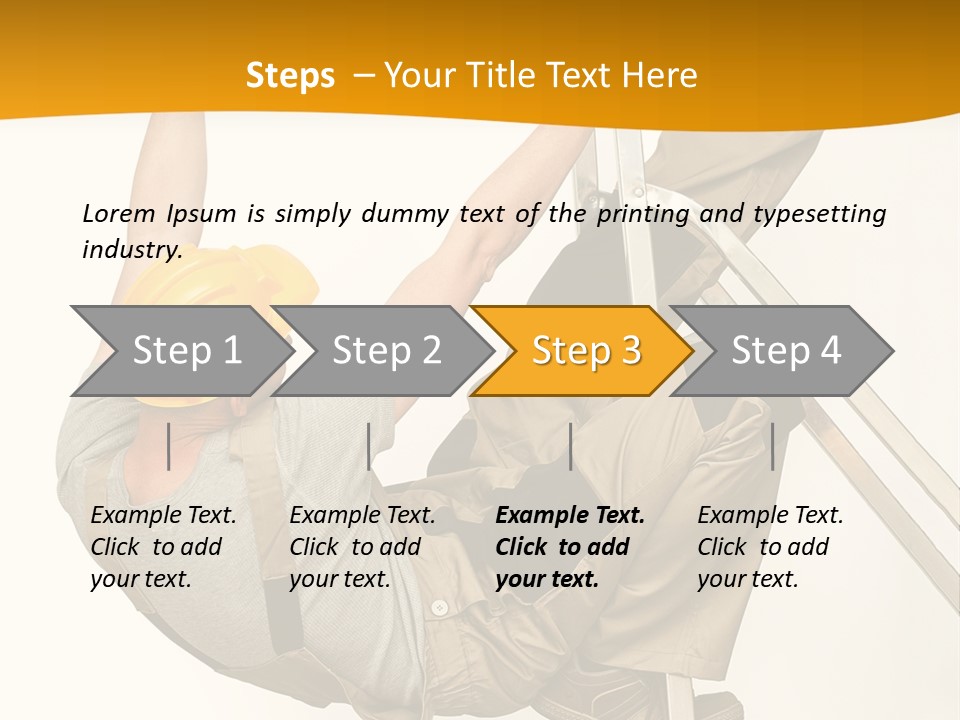 Steps – Your Title Text Here

Lorem Ipsum is simply dummy text of the printing and typesetting industry.

Step 1

Step 2

Step 3

Step 4

Example Text. Click to add your text.

Example Text. Click to add your text.

Example Text. Click to add your text.

Example Text. Click to add your text.